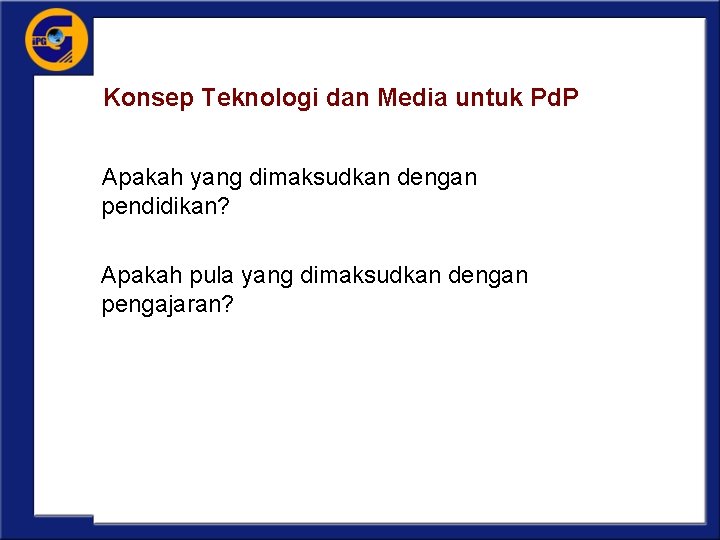 IPG

Konsep Teknologi dan Media untuk PdP

Apakah yang dimaksudkan dengan pendidikan?

Apakah pula yang dimaksudkan dengan pengajaran?